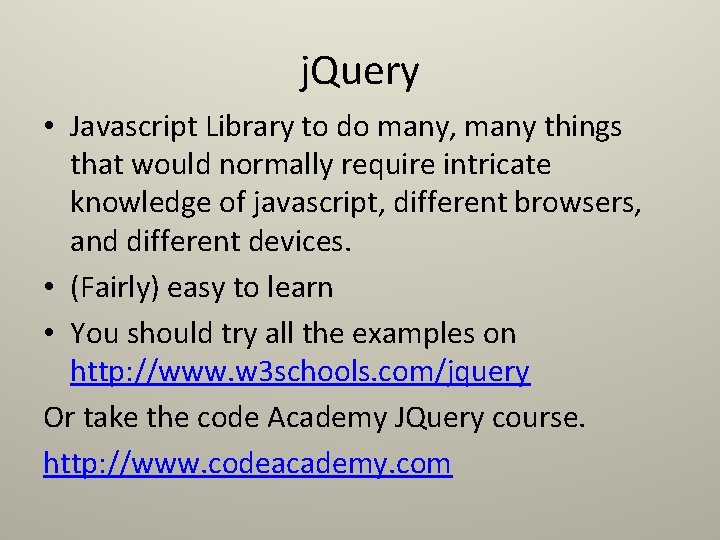 jQuery

• Javascript Library to do many, many things that would normally require intricate knowledge of javascript, different browsers, and different devices.

• (Fairly) easy to learn

• You should try all the examples on http://www.w3schools.com/jquery

Or take the code Academy JQuery course.

http://www.codeacademy.com